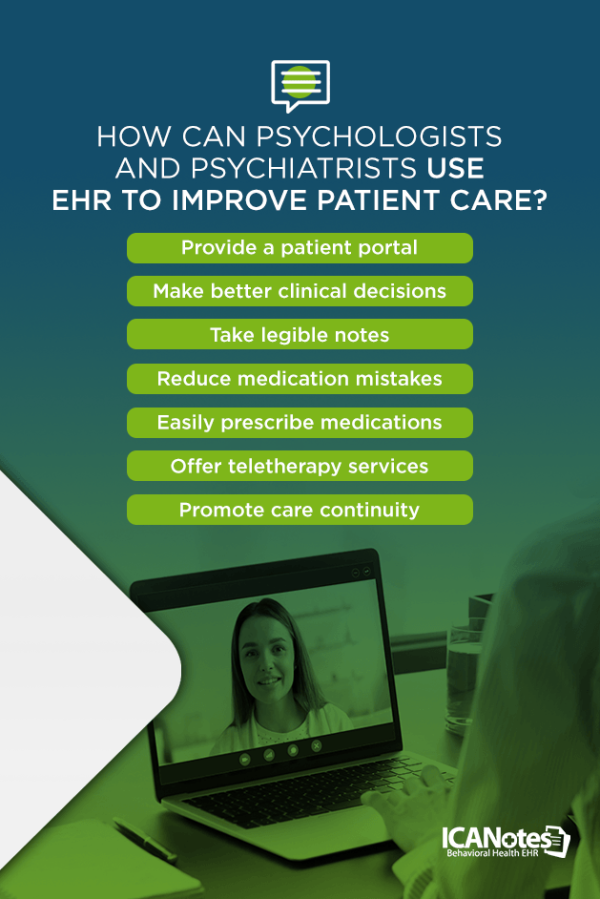 HOW CAN PSYCHOLOGISTS AND PSYCHIATRISTS USE EHR TO IMPROVE PATIENT CARE?

Provide a patient portal

Make better clinical decisions

Take legible notes

Reduce medication mistakes

Easily prescribe medications

Offer teletherapy services

Promote care continuity

ICANotes
Behavioral Health EHR